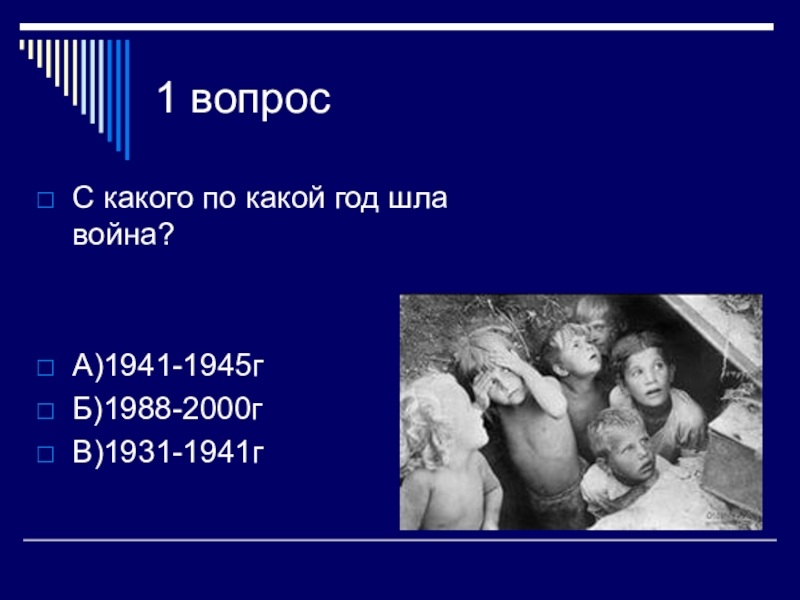 1 вопрос

С какого по какой год шла война?

А)1941-1945г
Б)1988-2000г
В)1931-1941г